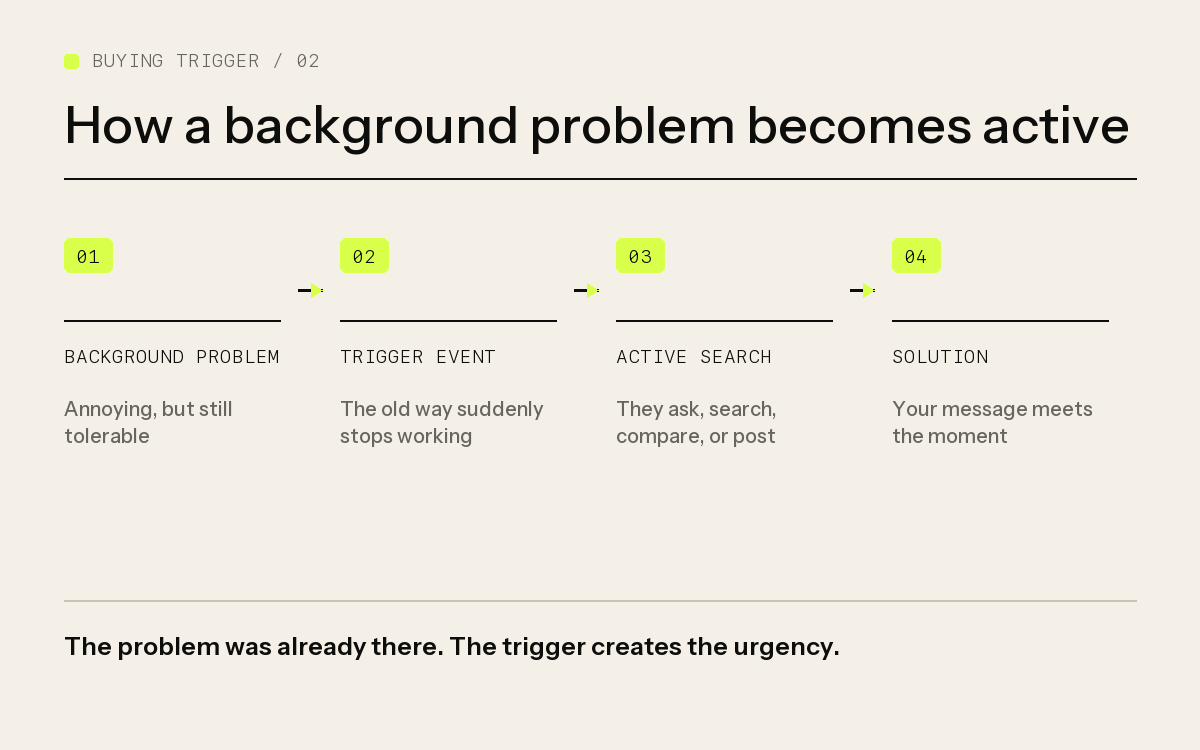 BUYING TRIGGER / 02

How a background problem becomes active

01

BACKGROUND PROBLEM

Annoying, but still tolerable

02

TRIGGER EVENT

The old way suddenly stops working

03

ACTIVE SEARCH

They ask, search, compare, or post

04

SOLUTION

Your message meets the moment

The problem was already there. The trigger creates the urgency.